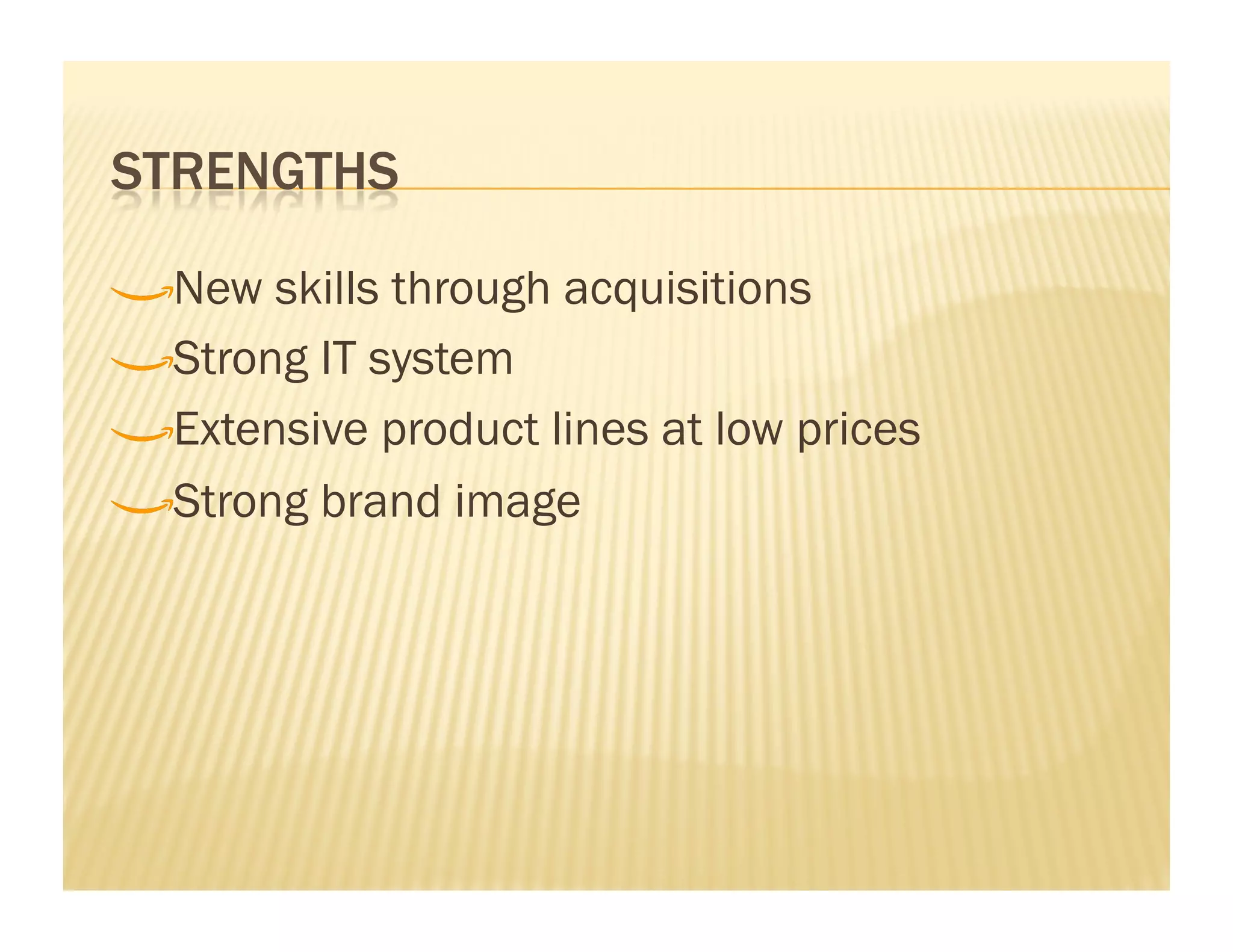 STRENGTHS

New skills through acquisitions
Strong IT system
Extensive product lines at low prices
Strong brand image